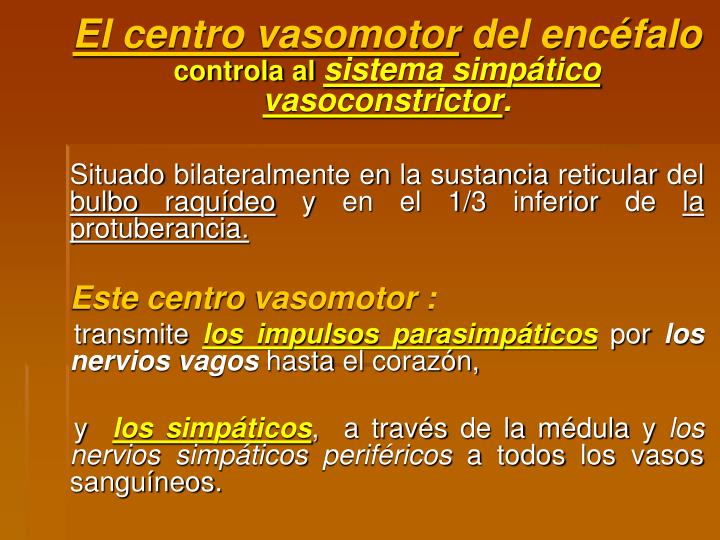 El centro vasomotor del encéfalo controla al sistema simpático vasoconstrictor.

Situado bilateralmente en la sustancia reticular del bulbo raquídeo y en el 1/3 inferior de la protuberancia.

Este centro vasomotor :

transmite los impulsos parasimpáticos por los nervios vagos hasta el corazón,

y los simpáticos, a través de la médula y los nervios simpáticos periféricos a todos los vasos sanguíneos.